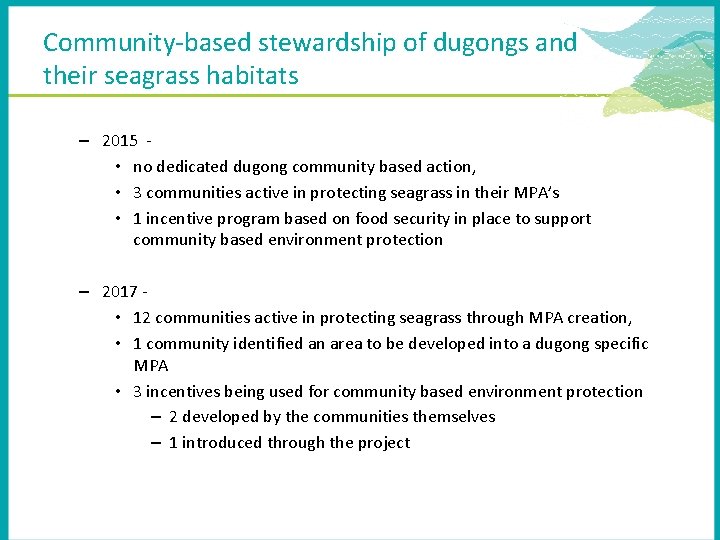 Community-based stewardship of dugongs and their seagrass habitats

– 2015 -
• no dedicated dugong community based action,
• 3 communities active in protecting seagrass in their MPA's
• 1 incentive program based on food security in place to support community based environment protection

– 2017 -
• 12 communities active in protecting seagrass through MPA creation,
• 1 community identified an area to be developed into a dugong specific MPA
• 3 incentives being used for community based environment protection
– 2 developed by the communities themselves
– 1 introduced through the project